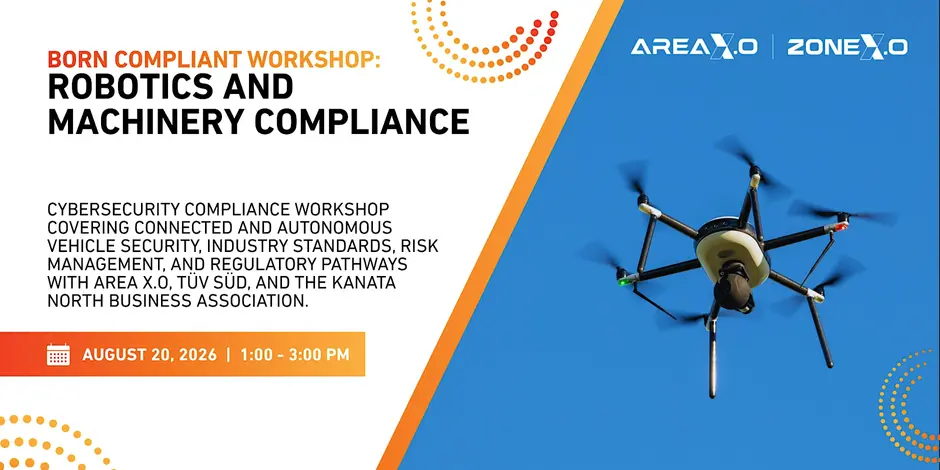 BORN COMPLIANT WORKSHOP:
ROBOTICS AND MACHINERY COMPLIANCE

AREA X.O | ZONE X.O

CYBERSECURITY COMPLIANCE WORKSHOP COVERING CONNECTED AND AUTONOMOUS VEHICLE SECURITY, INDUSTRY STANDARDS, RISK MANAGEMENT, AND REGULATORY PATHWAYS WITH AREA X.O, TÜV SÜD, AND THE KANATA NORTH BUSINESS ASSOCIATION.

AUGUST 20, 2026 | 1:00 - 3:00 PM